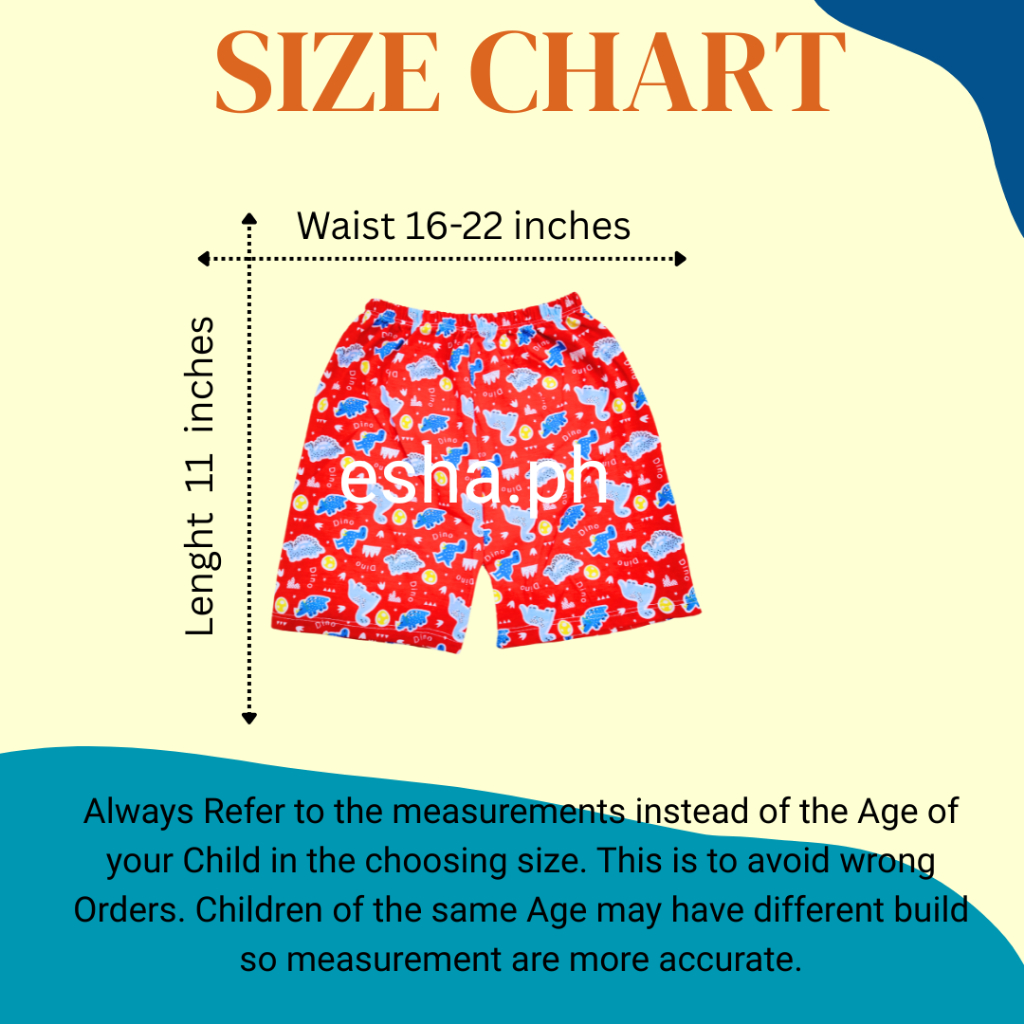 SIZE CHART

Waist 16-22 inches

Lenght 11 inches

esha.ph

Always Refer to the measurements instead of the Age of your Child in the choosing size. This is to avoid wrong Orders. Children of the same Age may have different build so measurement are more accurate.